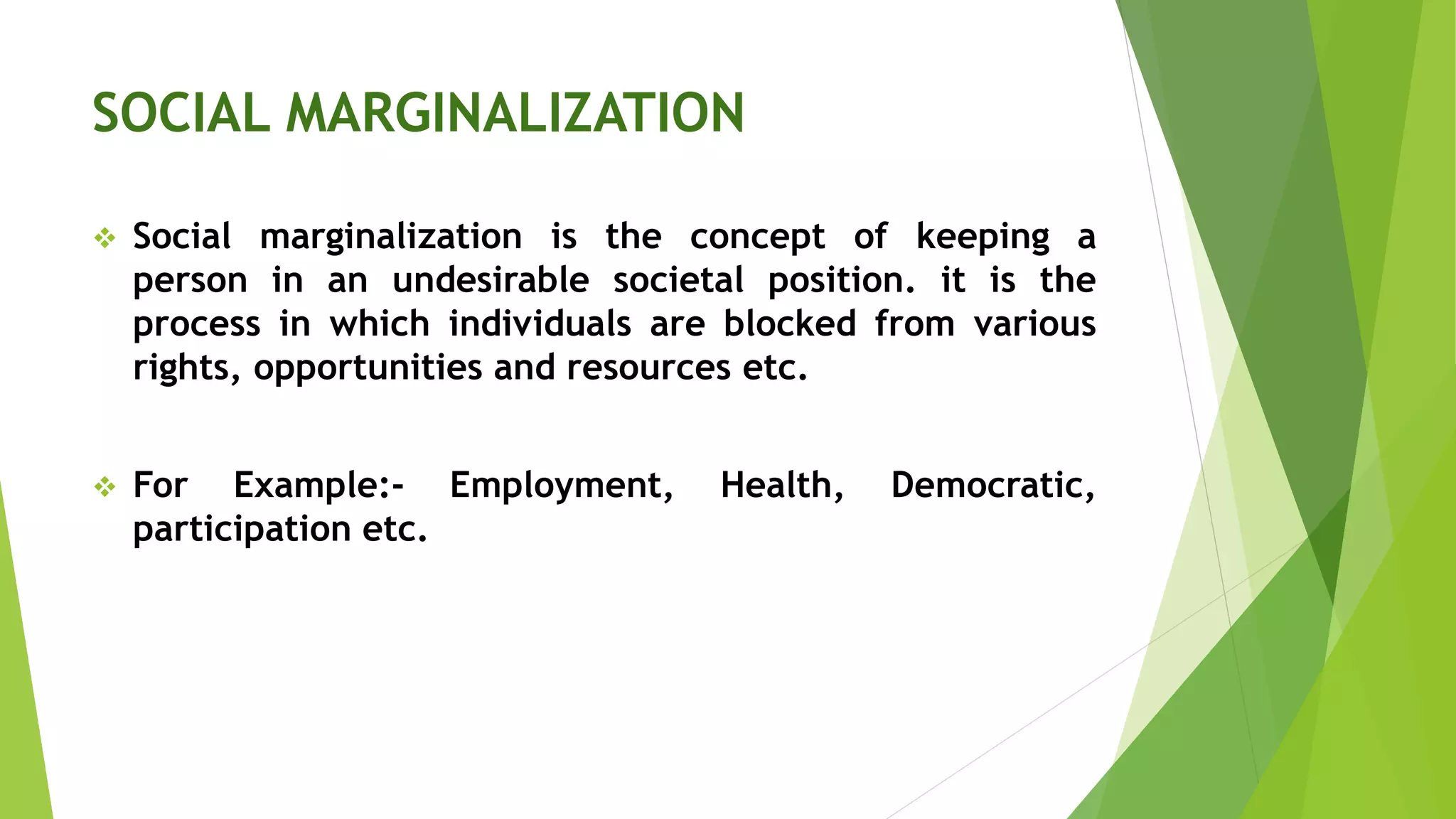 SOCIAL MARGINALIZATION

❖ Social marginalization is the concept of keeping a person in an undesirable societal position. it is the process in which individuals are blocked from various rights, opportunities and resources etc.

❖ For Example:- Employment, Health, Democratic, participation etc.